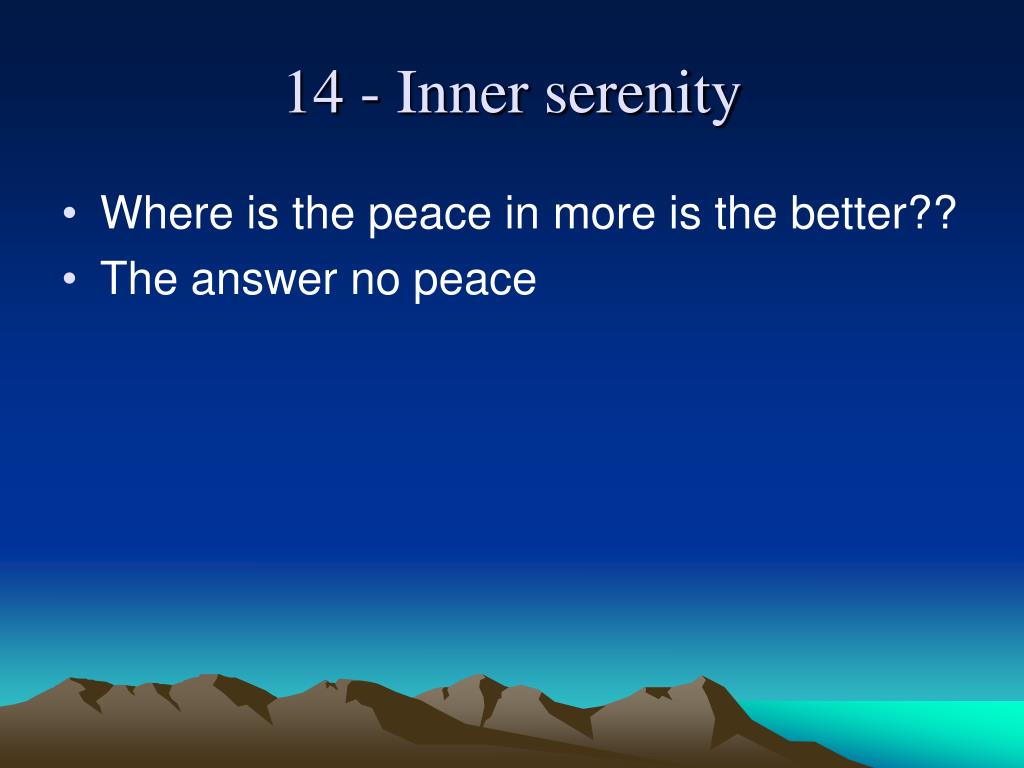 14 - Inner serenity

• Where is the peace in more is the better??
• The answer no peace